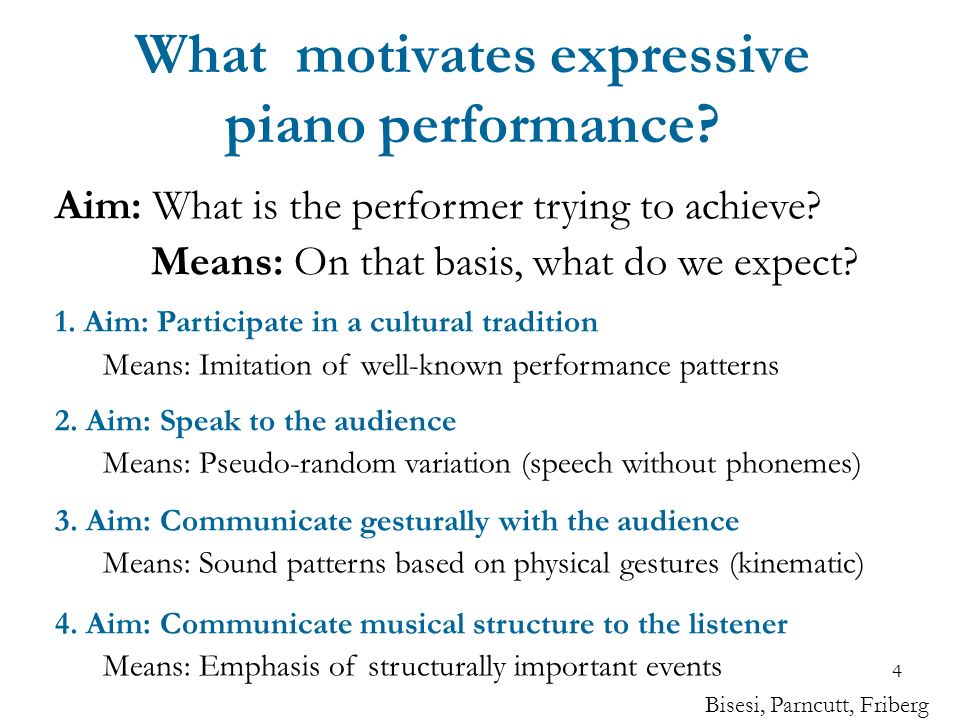 What motivates expressive piano performance?

Aim: What is the performer trying to achieve?

Means: On that basis, what do we expect?

1. Aim: Participate in a cultural tradition

Means: Imitation of well-known performance patterns

2. Aim: Speak to the audience

Means: Pseudo-random variation (speech without phonemes)

3. Aim: Communicate gesturally with the audience

Means: Sound patterns based on physical gestures (kinematic)

4. Aim: Communicate musical structure to the listener

Means: Emphasis of structurally important events

4

Bisesi, Parncutt, Friberg